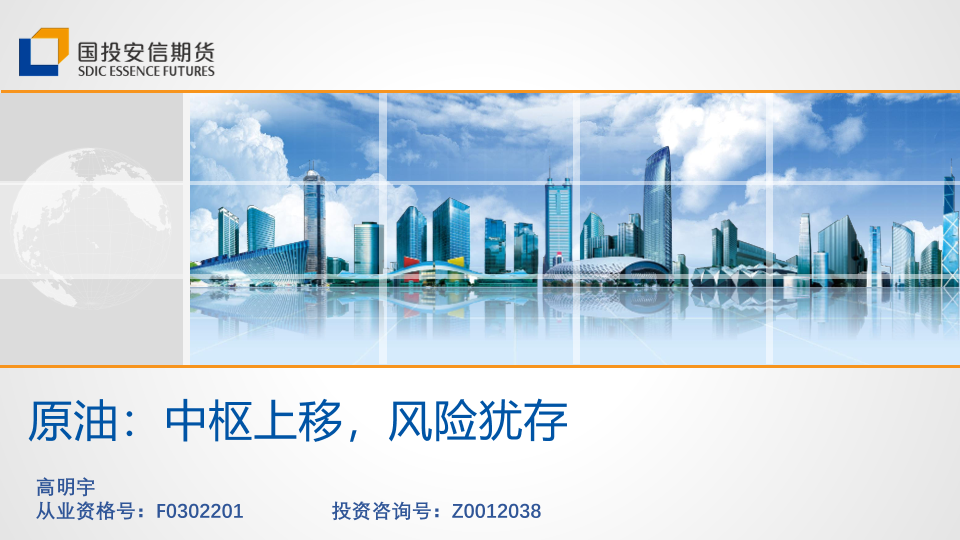 国投安信期货
SDIC ESSENCE FUTURES

原油：中枢上移，风险犹存

高明宇
从业资格号：F0302201　　投资咨询号：Z0012038